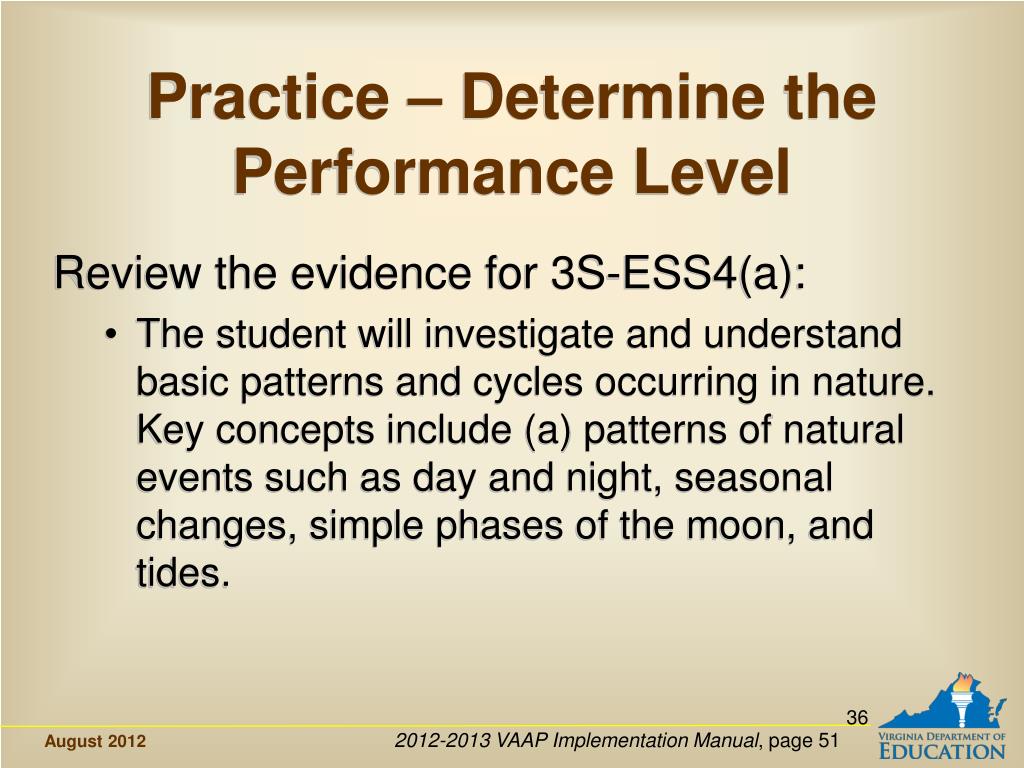 Practice – Determine the Performance Level

Review the evidence for 3S-ESS4(a):

• The student will investigate and understand basic patterns and cycles occurring in nature. Key concepts include (a) patterns of natural events such as day and night, seasonal changes, simple phases of the moon, and tides.

36

August 2012

2012-2013 VAAP Implementation Manual, page 51

VIRGINIA DEPARTMENT OF EDUCATION